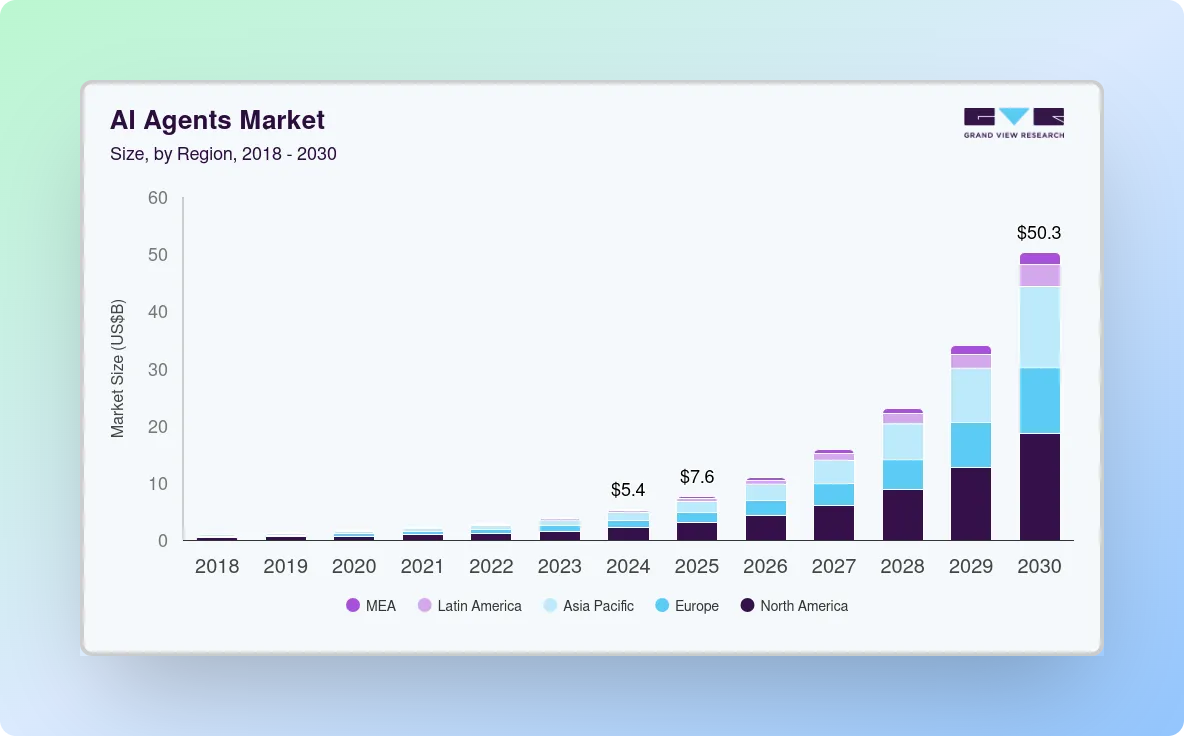 AI Agents Market
Size, by Region, 2018 - 2030

GRAND VIEW RESEARCH

Market Size (US$B)

60
50
40
30
20
10
0

$5.4
$7.6
$50.3

2018 2019 2020 2021 2022 2023 2024 2025 2026 2027 2028 2029 2030

MEA Latin America Asia Pacific Europe North America